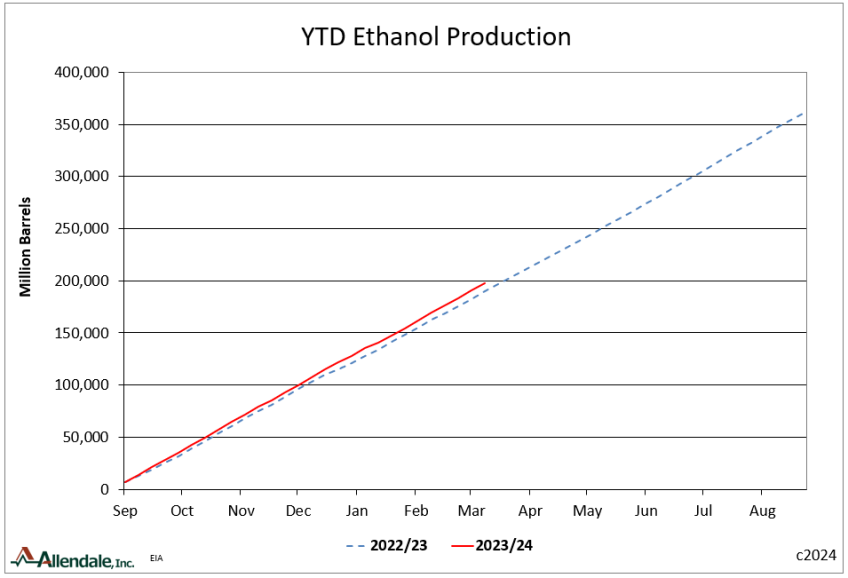 YTD Ethanol Production

Million Barrels

400,000
350,000
300,000
250,000
200,000
150,000
100,000
50,000
0

Sep Oct Nov Dec Jan Feb Mar Apr May Jun Jul Aug

2022/23 2023/24

Allendale, Inc. EIA

c2024